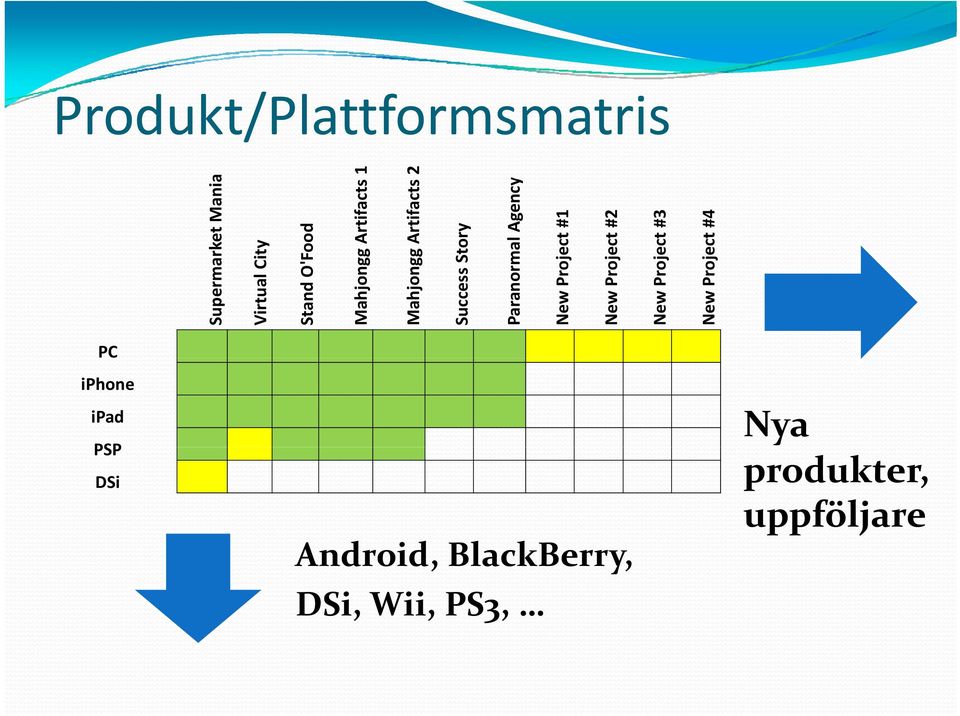 Produkt/Plattformsmatris

| | Supermarket Mania | Virtual City | Stand O'Food | Mahjongg Artifacts 1 | Mahjongg Artifacts 2 | Success Story | Paranormal Agency | New Project #1 | New Project #2 | New Project #3 | New Project #4 |
|---|---|---|---|---|---|---|---|---|---|---|---|
| PC | | | | | | | | | | | |
| iPhone | | | | | | | | | | | |
| iPad | | | | | | | | | | | |
| PSP | | | | | | | | | | | |
| DSi | | | | | | | | | | | |

Nya produkter, uppföljare

Android, BlackBerry, DSi, Wii, PS3, …